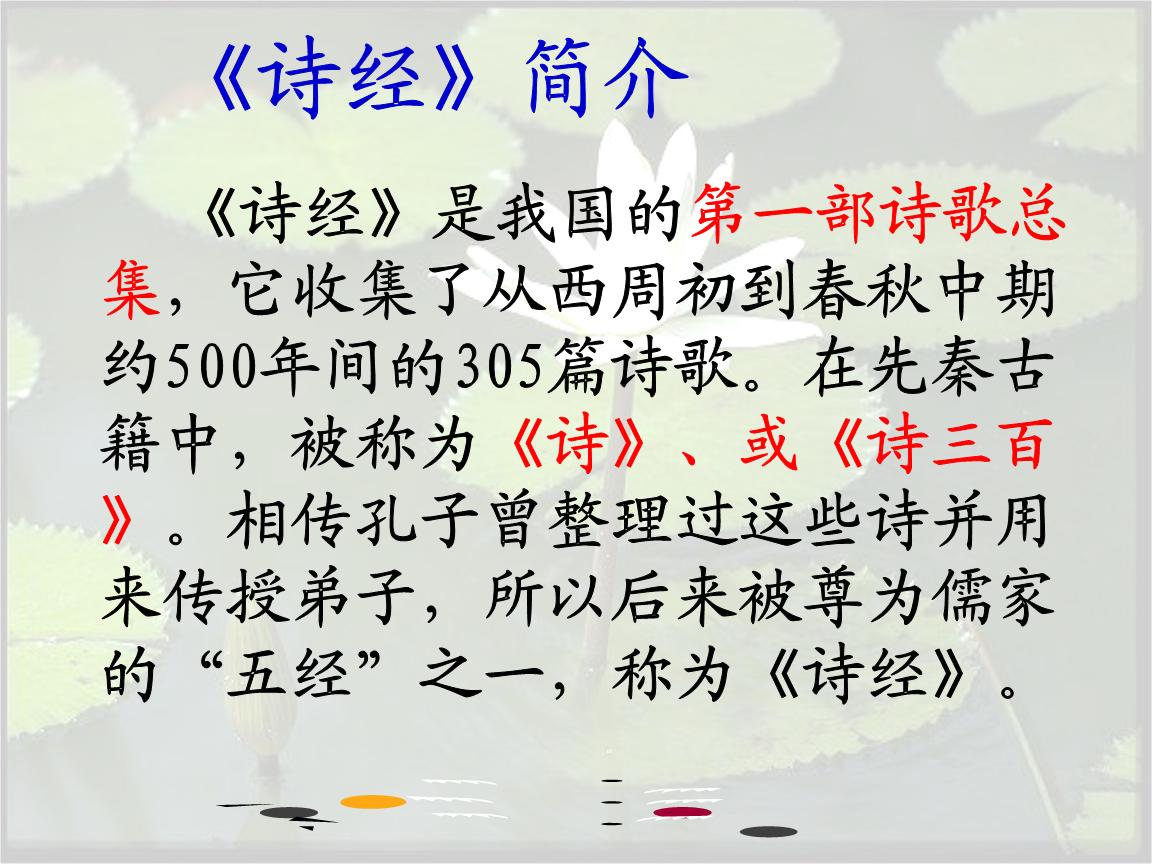 《诗经》简介

《诗经》是我国的第一部诗歌总集，它收集了从西周初到春秋中期约500年间的305篇诗歌。在先秦古籍中，被称为《诗》、或《诗三百》。相传孔子曾整理过这些诗并用来传授弟子，所以后来被尊为儒家的“五经”之一，称为《诗经》。